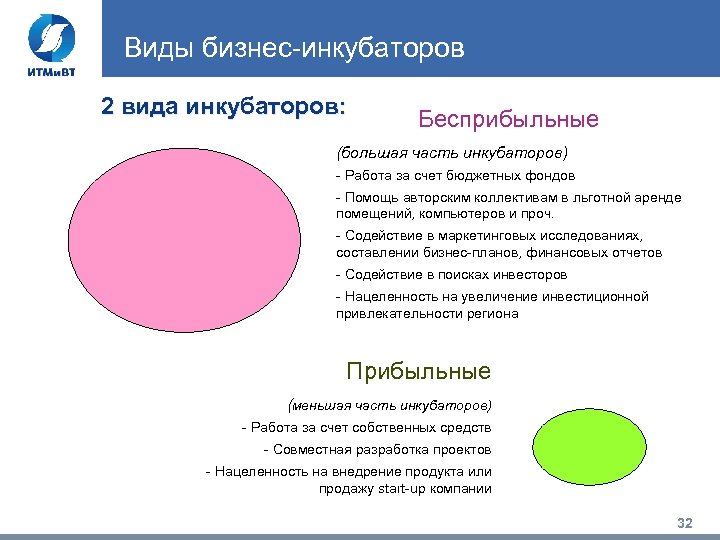 ИТМиВТ

Виды бизнес-инкубаторов

2 вида инкубаторов:

Бесприбыльные

(большая часть инкубаторов)

- Работа за счет бюджетных фондов

- Помощь авторским коллективам в льготной аренде помещений, компьютеров и проч.

- Содействие в маркетинговых исследованиях, составлении бизнес-планов, финансовых отчетов

- Содействие в поисках инвесторов

- Нацеленность на увеличение инвестиционной привлекательности региона

Прибыльные

(меньшая часть инкубаторов)

- Работа за счет собственных средств

- Совместная разработка проектов

- Нацеленность на внедрение продукта или продажу start-up компании

32